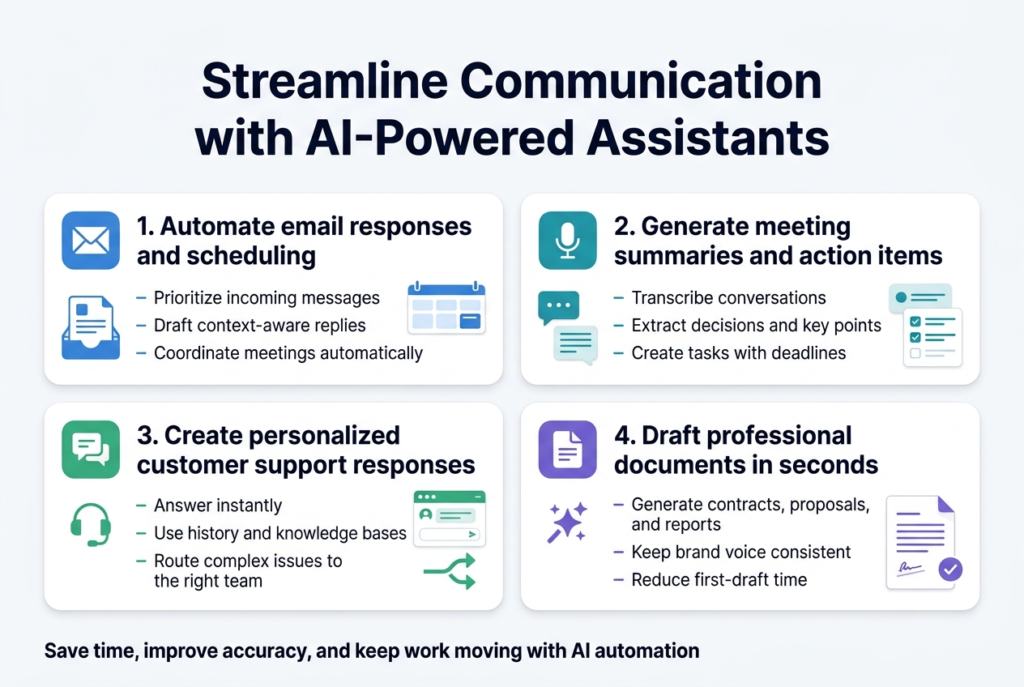 Streamline Communication with AI-Powered Assistants

1. Automate email responses and scheduling

– Prioritize incoming messages
– Draft context-aware replies
– Coordinate meetings automatically

2. Generate meeting summaries and action items

– Transcribe conversations
– Extract decisions and key points
– Create tasks with deadlines

3. Create personalized customer support responses

– Answer instantly
– Use history and knowledge bases
– Route complex issues to the right team

4. Draft professional documents in seconds

– Generate contracts, proposals, and reports
– Keep brand voice consistent
– Reduce first-draft time

Save time, improve accuracy, and keep work moving with AI automation